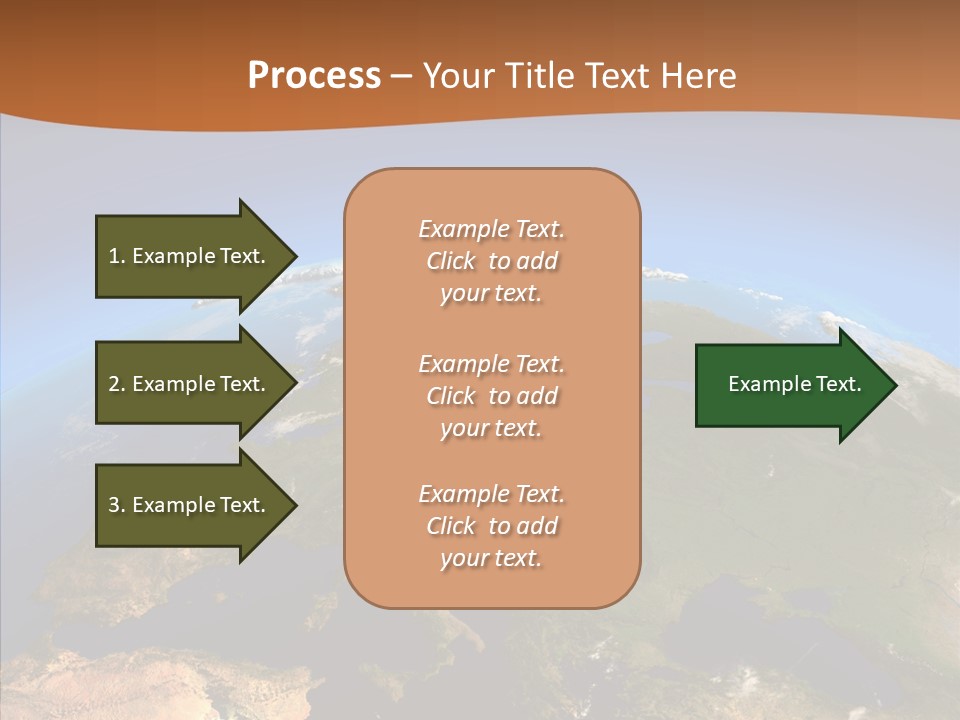 Process – Your Title Text Here

1. Example Text.

2. Example Text.

3. Example Text.

Example Text. Click to add your text.

Example Text. Click to add your text.

Example Text. Click to add your text.

Example Text.